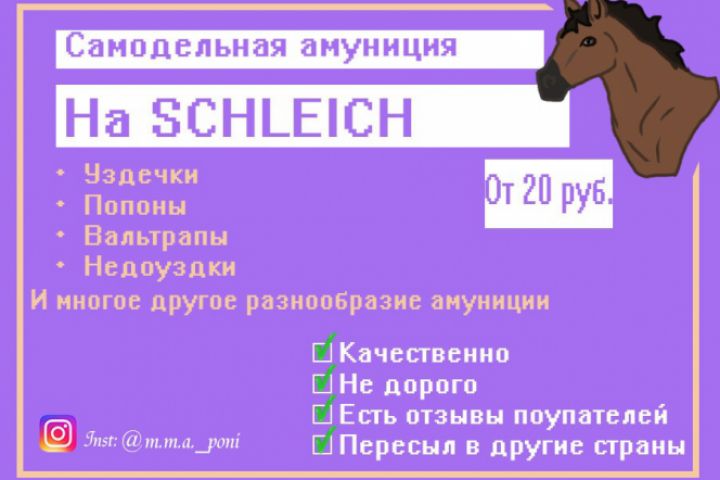 Самодельная амуниция

На SCHLEICH

• Уздечки
• Попоны
• Вальтрапы
• Недоуздки

От 20 руб.

И многое другое разнообразие амуниции

Качественно
Не дорого
Есть отзывы поупателей
Пересыл в другие страны

Inst: @m.m.a._poni